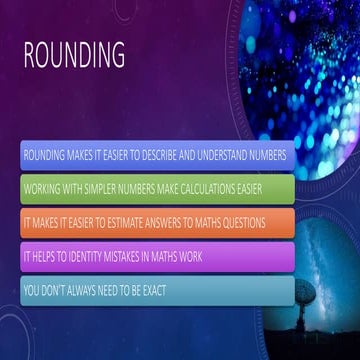 ROUNDING

ROUNDING MAKES IT EASIER TO DESCRIBE AND UNDERSTAND NUMBERS

WORKING WITH SIMPLER NUMBERS MAKE CALCULATIONS EASIER

IT MAKES IT EASIER TO ESTIMATE ANSWERS TO MATHS QUESTIONS

IT HELPS TO IDENTITY MISTAKES IN MATHS WORK

YOU DON'T ALWAYS NEED TO BE EXACT